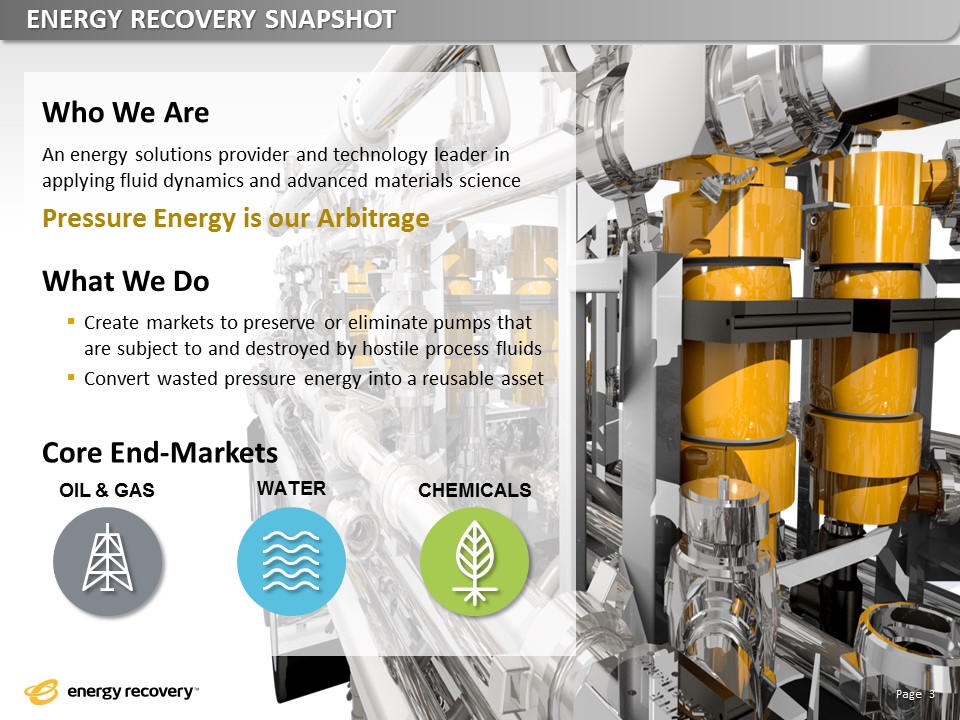 ENERGY RECOVERY SNAPSHOT

Who We Are

An energy solutions provider and technology leader in applying fluid dynamics and advanced materials science

Pressure Energy is our Arbitrage

What We Do

▪ Create markets to preserve or eliminate pumps that are subject to and destroyed by hostile process fluids
▪ Convert wasted pressure energy into a reusable asset

Core End-Markets

OIL & GAS

WATER

CHEMICALS

energy recovery™

Page 3